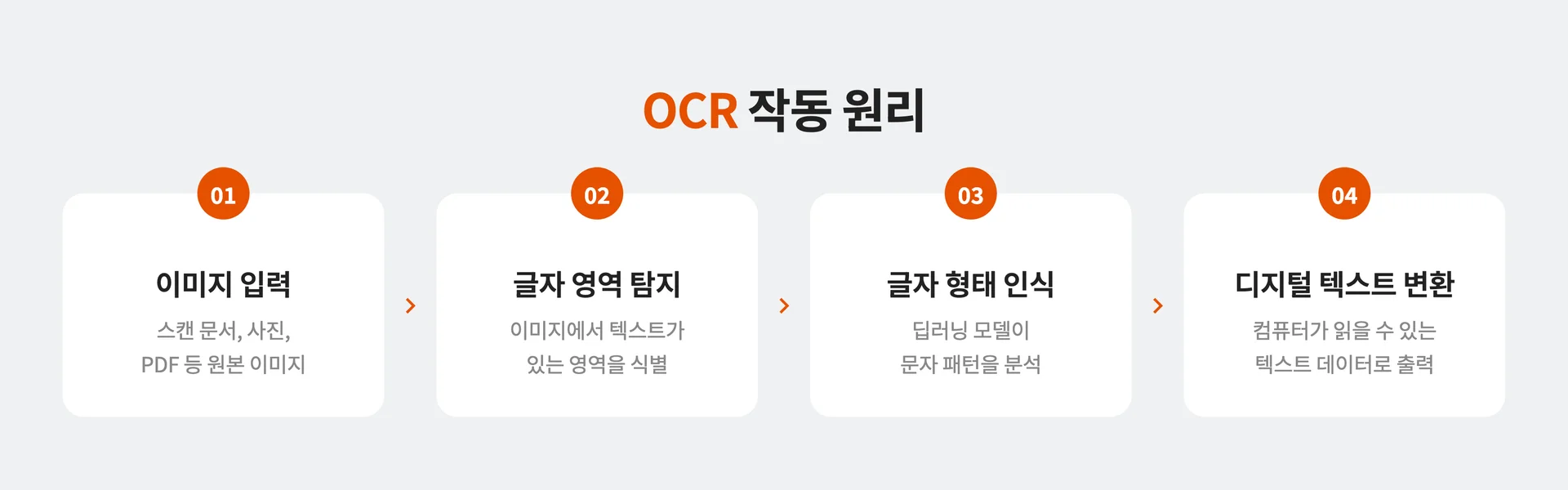 OCR 작동 원리

01

이미지 입력

스캔 문서, 사진, PDF 등 원본 이미지

02

글자 영역 탐지

이미지에서 텍스트가 있는 영역을 식별

03

글자 형태 인식

딥러닝 모델이 문자 패턴을 분석

04

디지털 텍스트 변환

컴퓨터가 읽을 수 있는 텍스트 데이터로 출력